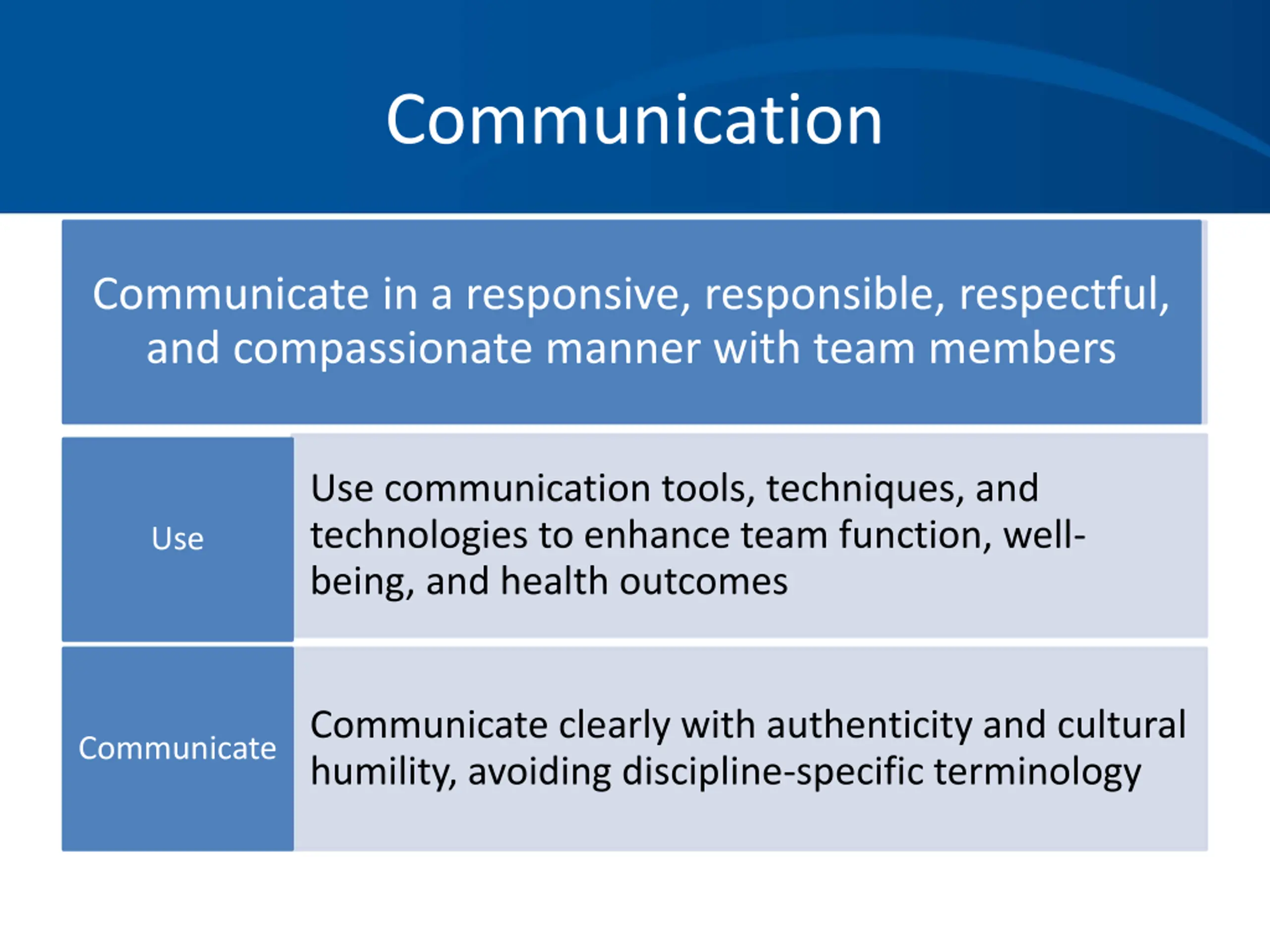 Communication

Communicate in a responsive, responsible, respectful, and compassionate manner with team members

Use

Use communication tools, techniques, and technologies to enhance team function, well-being, and health outcomes

Communicate

Communicate clearly with authenticity and cultural humility, avoiding discipline-specific terminology